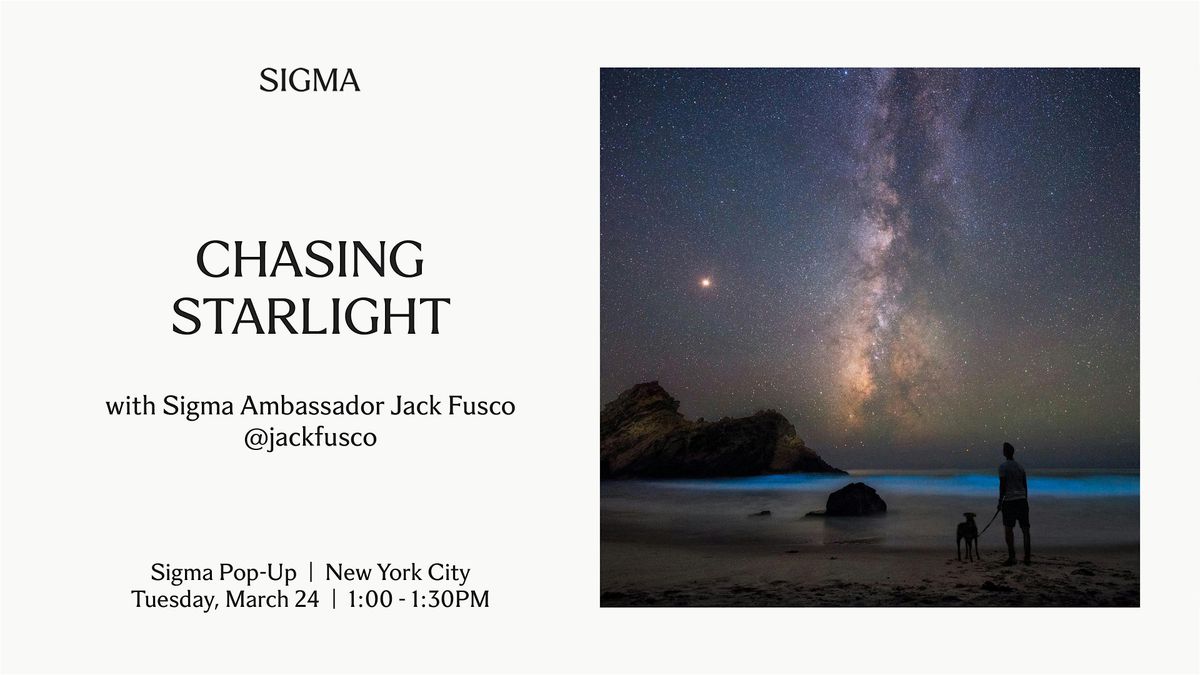 SIGMA

CHASING STARLIGHT

with Sigma Ambassador Jack Fusco
@jackfusco

Sigma Pop-Up | New York City
Tuesday, March 24 | 1:00 - 1:30PM